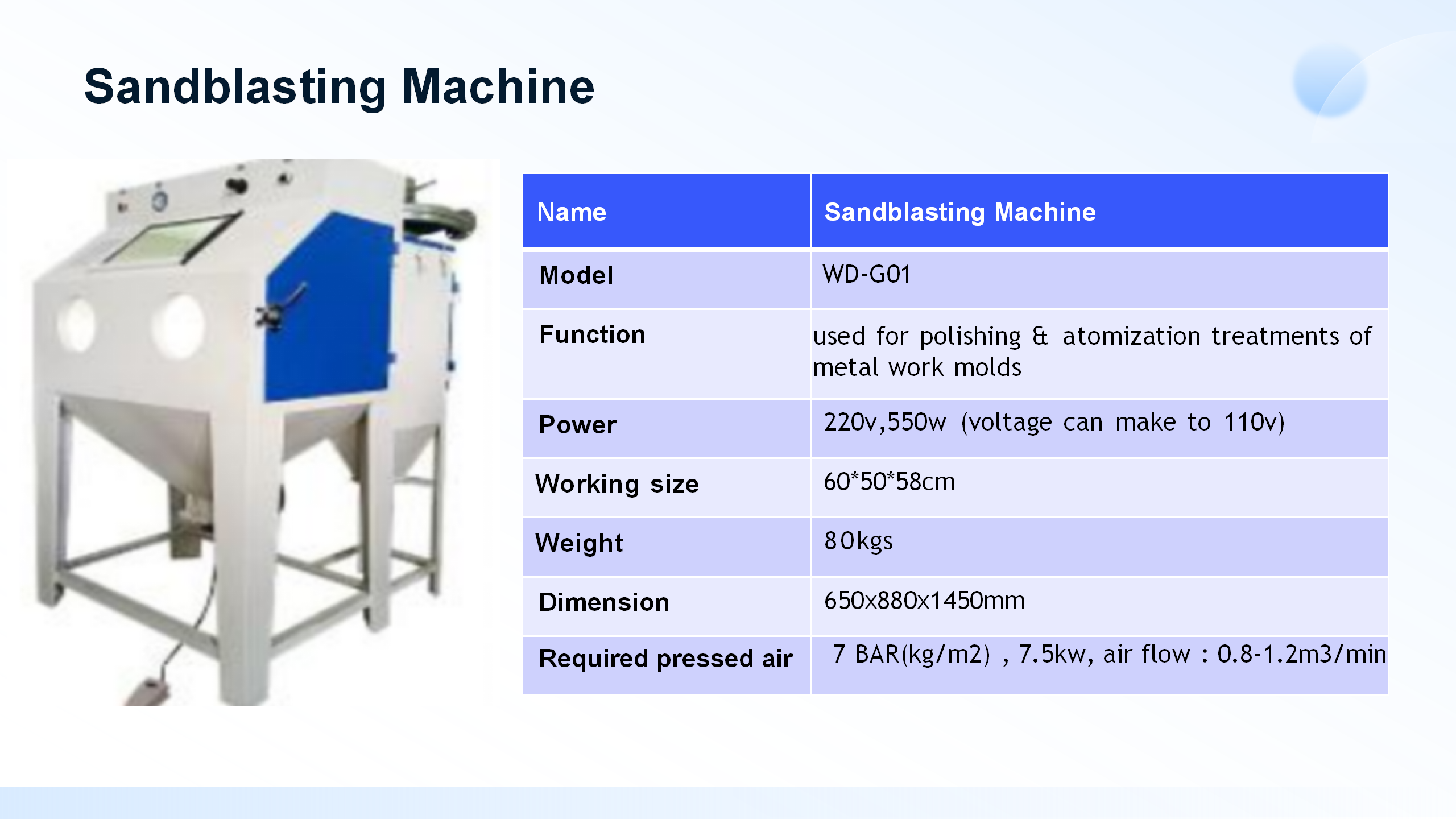 Sandblasting Machine

| Name | Sandblasting Machine |
|---|---|
| Model | WD-G01 |
| Function | used for polishing & atomization treatments of metal work molds |
| Power | 220v,550w (voltage can make to 110v) |
| Working size | 60*50*58cm |
| Weight | 80kgs |
| Dimension | 650x880x1450mm |
| Required pressed air | 7 BAR(kg/m2) , 7.5kw, air flow : 0.8-1.2m3/min |